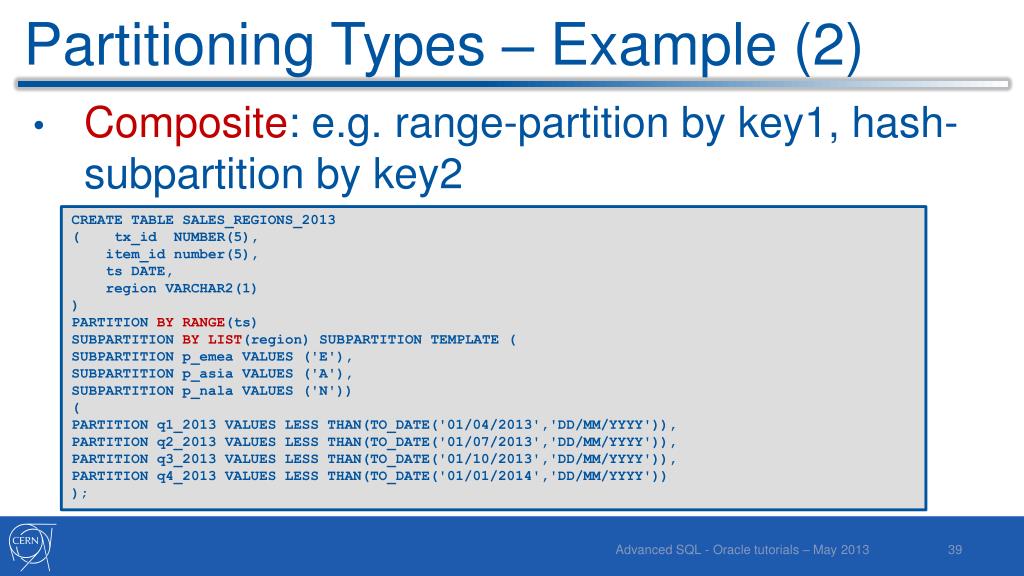 Partitioning Types – Example (2)

• Composite: e.g. range-partition by key1, hash-subpartition by key2

CREATE TABLE SALES_REGIONS_2013
(    tx_id  NUMBER(5),
    item_id number(5),
    ts DATE,
    region VARCHAR2(1)
)
PARTITION BY RANGE(ts)
SUBPARTITION BY LIST(region) SUBPARTITION TEMPLATE (
SUBPARTITION p_emea VALUES ('E'),
SUBPARTITION p_asia VALUES ('A'),
SUBPARTITION p_nala VALUES ('N'))
(
PARTITION q1_2013 VALUES LESS THAN(TO_DATE('01/04/2013','DD/MM/YYYY')),
PARTITION q2_2013 VALUES LESS THAN(TO_DATE('01/07/2013','DD/MM/YYYY')),
PARTITION q3_2013 VALUES LESS THAN(TO_DATE('01/10/2013','DD/MM/YYYY')),
PARTITION q4_2013 VALUES LESS THAN(TO_DATE('01/01/2014','DD/MM/YYYY'))
);

CERN

Advanced SQL - Oracle tutorials – May 2013

39